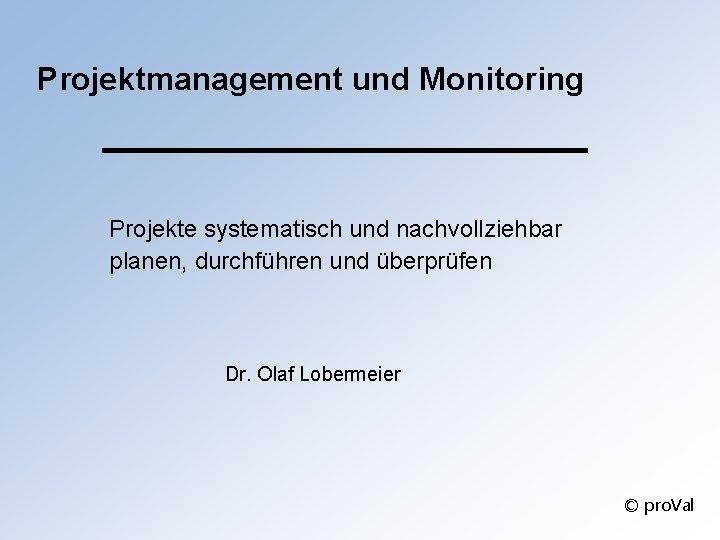 Projektmanagement und Monitoring

Projekte systematisch und nachvollziehbar planen, durchführen und überprüfen

Dr. Olaf Lobermeier

© proVal